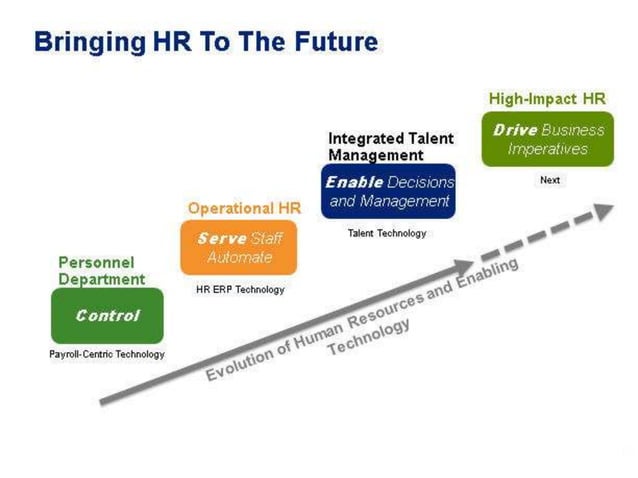 Bringing HR To The Future

Personnel Department

Control

Payroll-Centric Technology

Operational HR

Serve Staff Automate

HR ERP Technology

Integrated Talent Management

Enable Decisions and Management

Talent Technology

High-Impact HR

Drive Business Imperatives

Next

Evolution of Human Resources and Enabling Technology